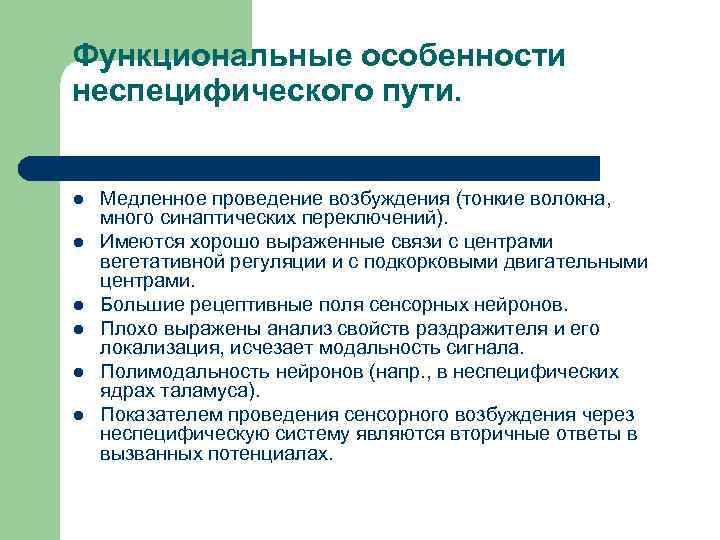 Функциональные особенности неспецифического пути.

- Медленное проведение возбуждения (тонкие волокна, много синаптических переключений).
- Имеются хорошо выраженные связи с центрами вегетативной регуляции и с подкорковыми двигательными центрами.
- Большие рецептивные поля сенсорных нейронов.
- Плохо выражены анализ свойств раздражителя и его локализация, исчезает модальность сигнала.
- Полимодальность нейронов (напр., в неспецифических ядрах таламуса).
- Показателем проведения сенсорного возбуждения через неспецифическую систему являются вторичные ответы в вызванных потенциалах.